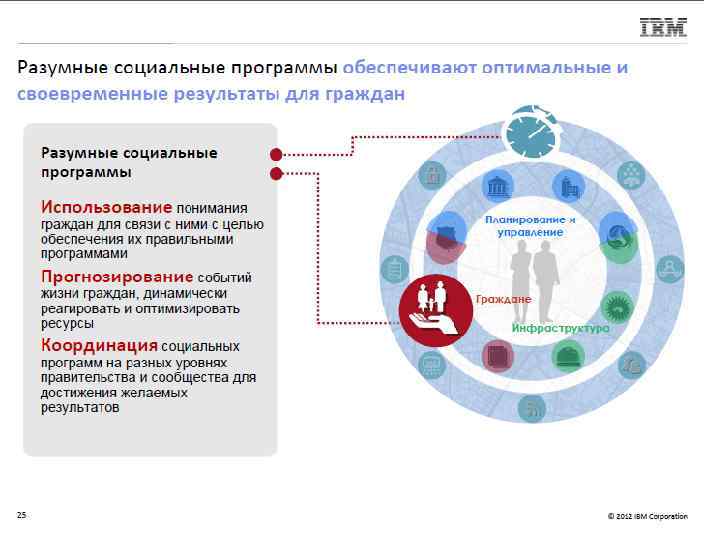 IBM

Разумные социальные программы обеспечивают оптимальные и своевременные результаты для граждан

Разумные социальные программы

Использование понимания граждан для связи с ними с целью обеспечения их правильными программами

Прогнозирование событий жизни граждан, динамически реагировать и оптимизировать ресурсы

Координация социальных программ на разных уровнях правительства и сообщества для достижения желаемых результатов

Планирование и управление

Граждане

Инфраструктура

25

© 2012 IBM Corporation